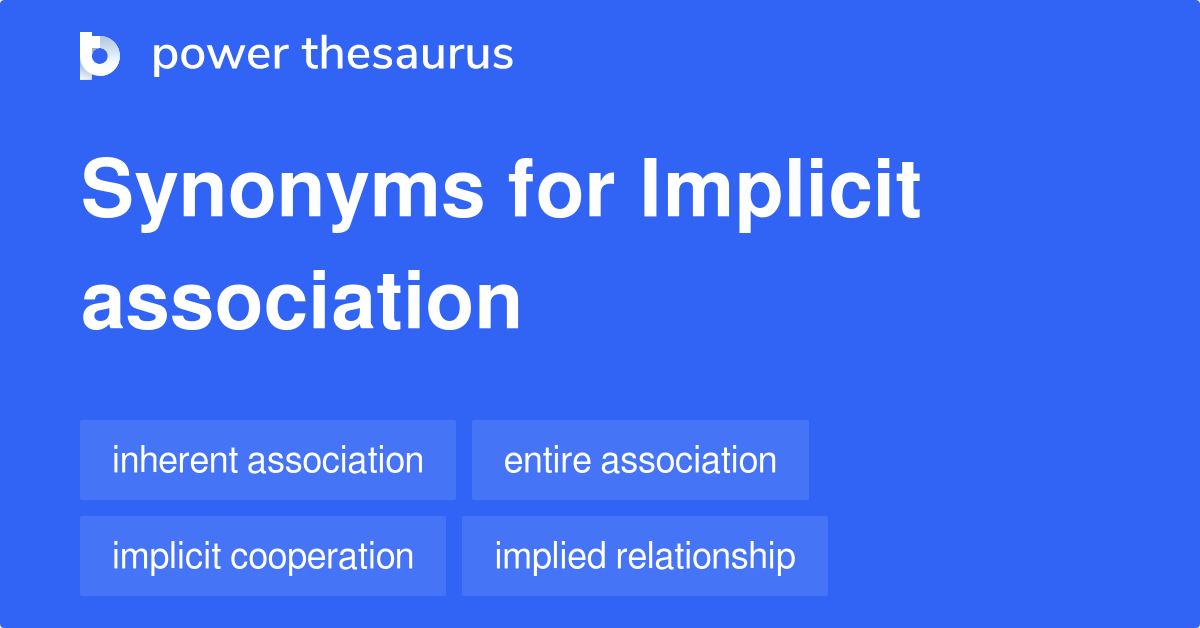 power thesaurus

Synonyms for Implicit association

inherent association

entire association

implicit cooperation

implied relationship